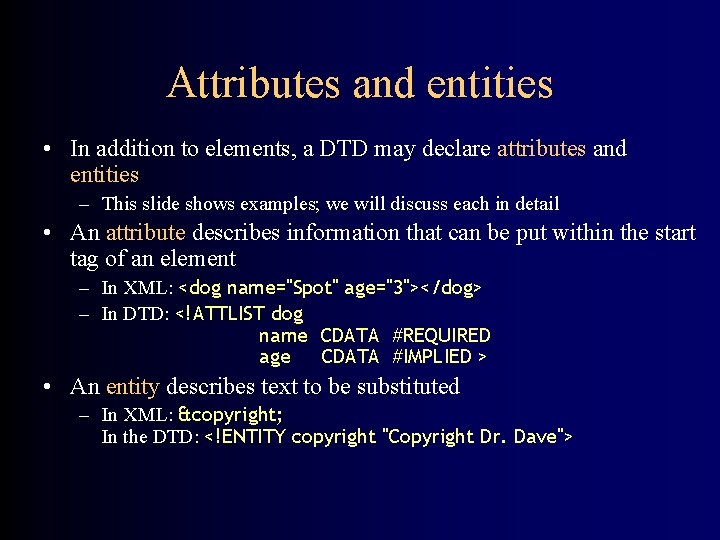 Attributes and entities

• In addition to elements, a DTD may declare attributes and entities

– This slide shows examples; we will discuss each in detail

• An attribute describes information that can be put within the start tag of an element

– In XML: <dog name="Spot" age="3"></dog>

– In DTD: <!ATTLIST dog
name CDATA #REQUIRED
age CDATA #IMPLIED >

• An entity describes text to be substituted

– In XML: &copyright;
In the DTD: <!ENTITY copyright "Copyright Dr. Dave">